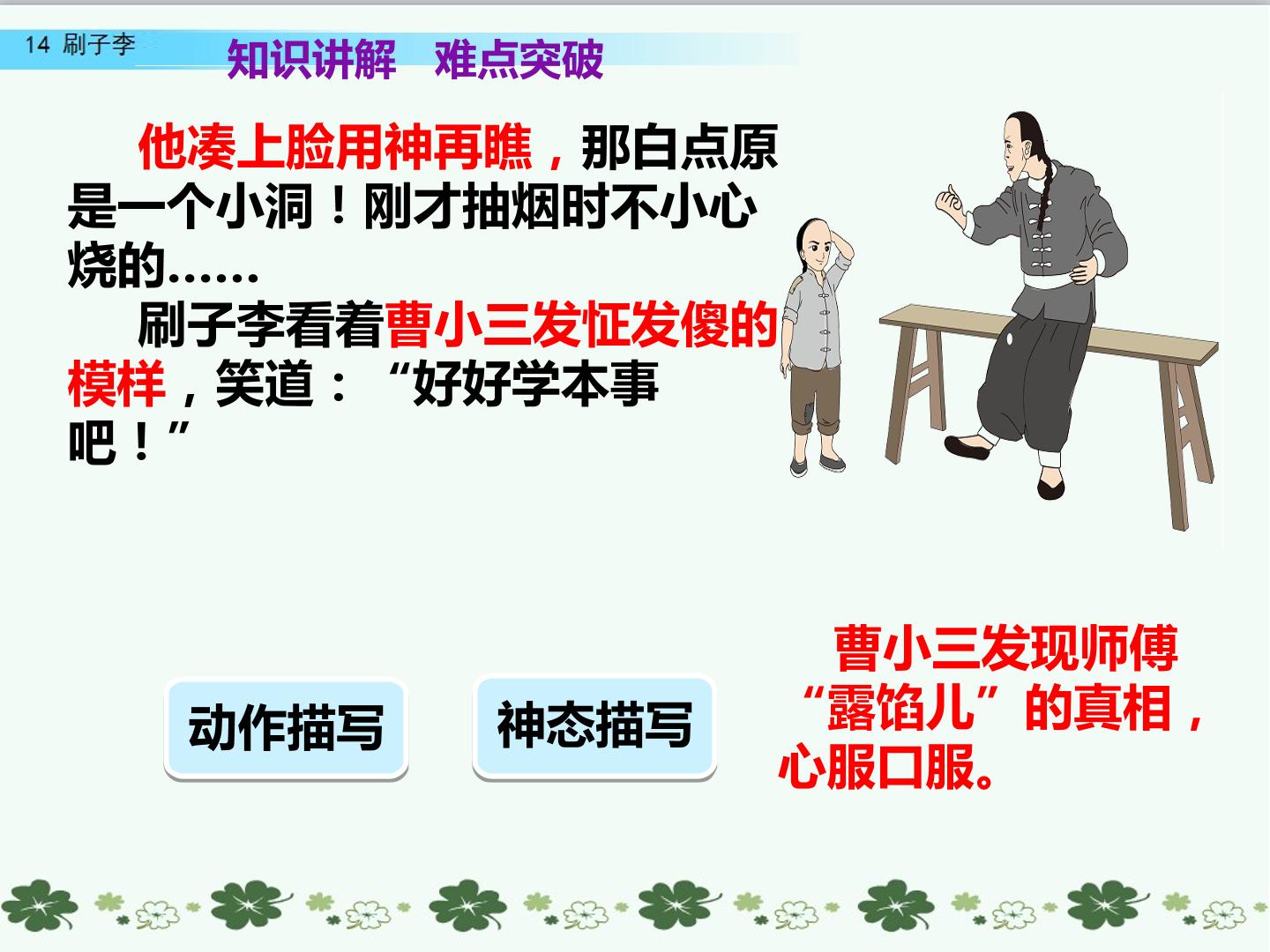 14 刷子李

知识讲解 难点突破

他凑上脸用神再瞧，那白点原是一个小洞！刚才抽烟时不小心烧的……

刷子李看着曹小三发怔发傻的模样，笑道：“好好学本事吧！”

动作描写

神态描写

曹小三发现师傅“露馅儿”的真相，心服口服。